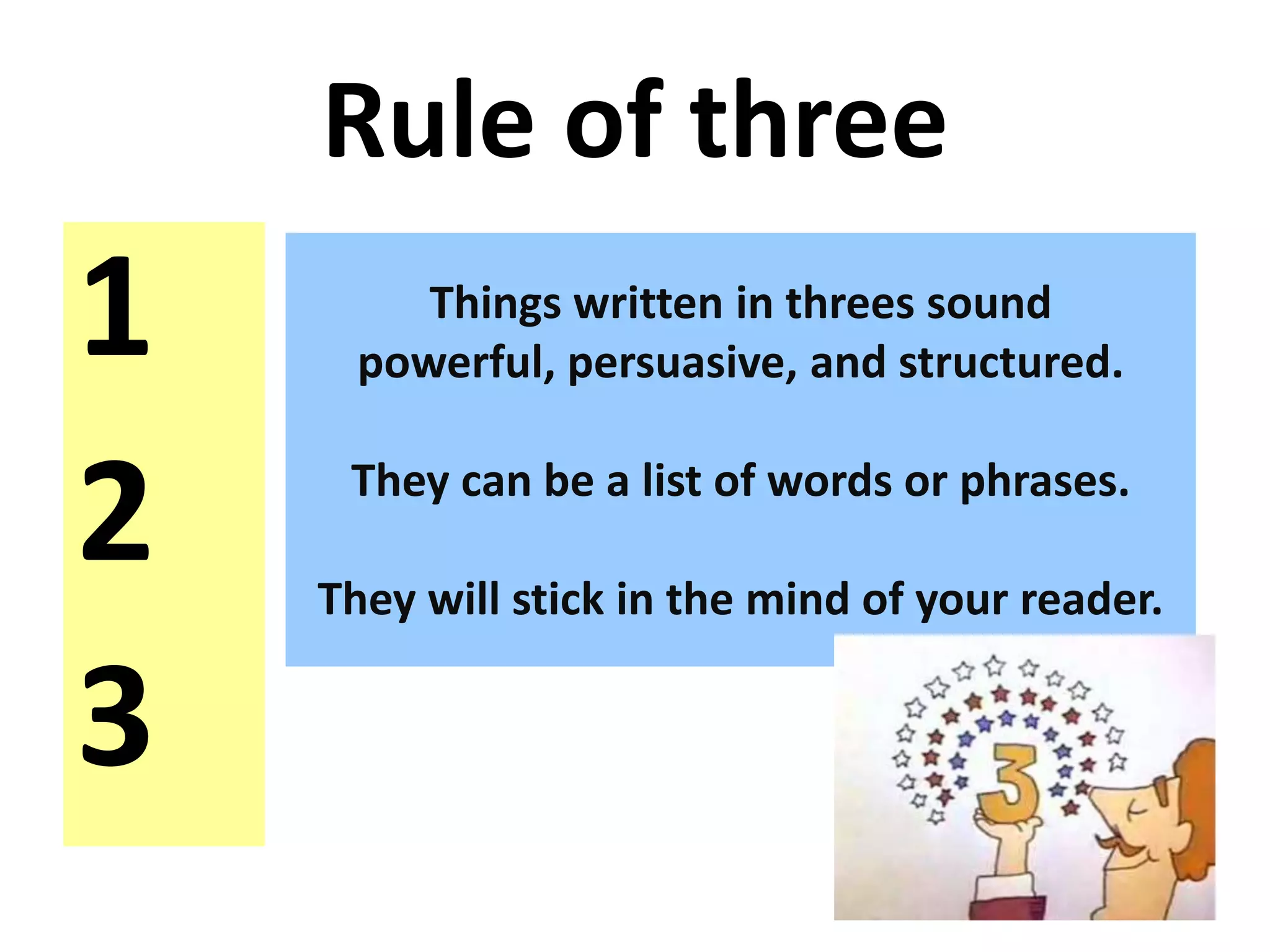 Rule of three

1

2

3

Things written in threes sound powerful, persuasive, and structured.

They can be a list of words or phrases.

They will stick in the mind of your reader.

3